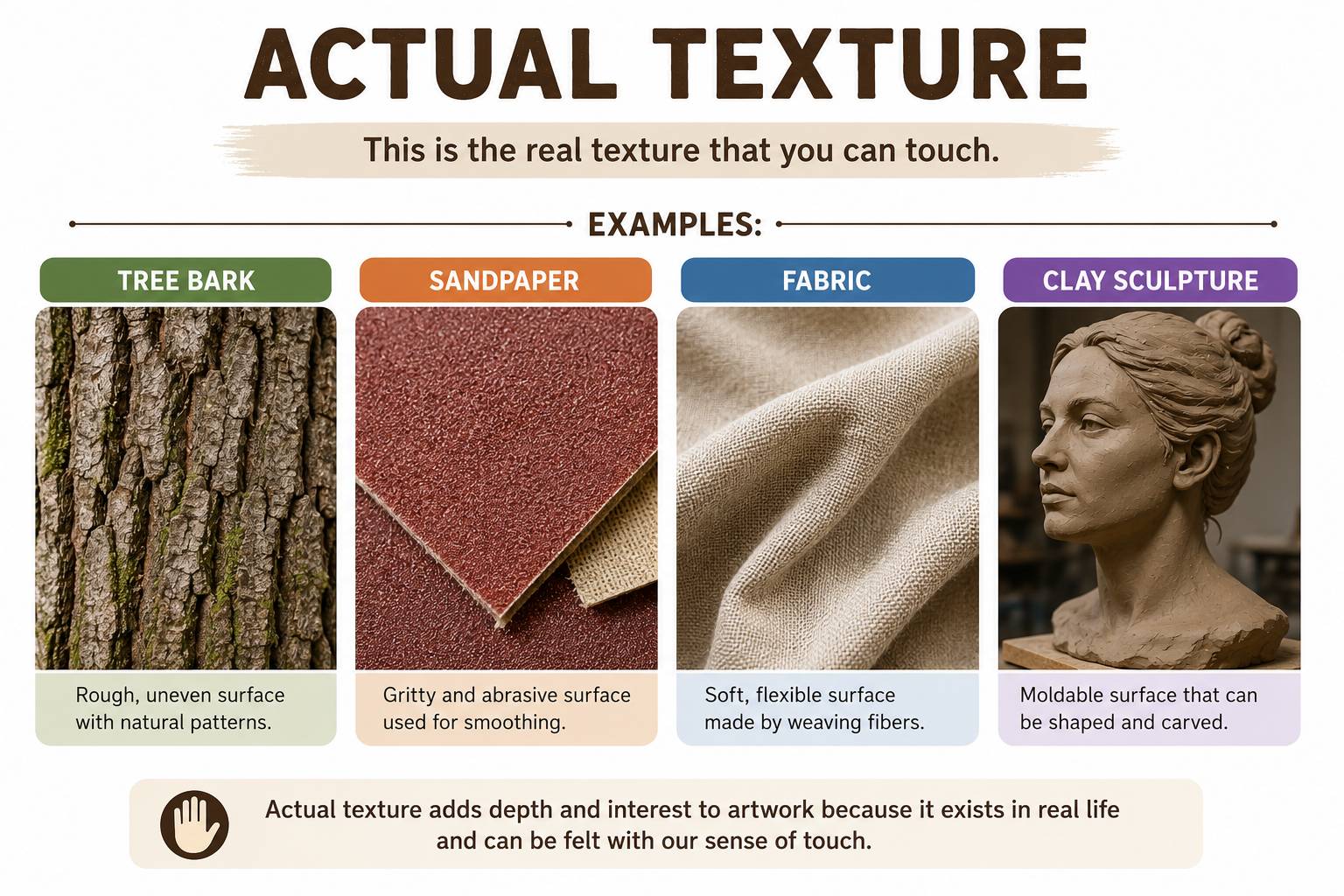 ACTUAL TEXTURE

This is the real texture that you can touch.

EXAMPLES:

TREE BARK

Rough, uneven surface with natural patterns.

SANDPAPER

Gritty and abrasive surface used for smoothing.

FABRIC

Soft, flexible surface made by weaving fibers.

CLAY SCULPTURE

Moldable surface that can be shaped and carved.

Actual texture adds depth and interest to artwork because it exists in real life and can be felt with our sense of touch.